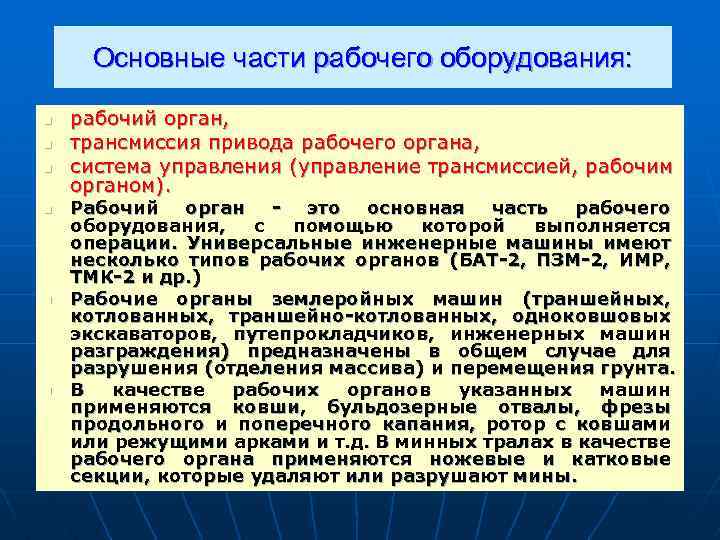 Основные части рабочего оборудования:

рабочий орган,

трансмиссия привода рабочего органа,

система управления (управление трансмиссией, рабочим органом).

Рабочий орган - это основная часть рабочего оборудования, с помощью которой выполняется операции. Универсальные инженерные машины имеют несколько типов рабочих органов (БАТ-2, ПЗМ-2, ИМР, ТМК-2 и др.)

Рабочие органы землеройных машин (траншейных, котлованных, траншейно-котлованных, одноковшовых экскаваторов, путепрокладчиков, инженерных машин разграждения) предназначены в общем случае для разрушения (отделения массива) и перемещения грунта.

В качестве рабочих органов указанных машин применяются ковши, бульдозерные отвалы, фрезы продольного и поперечного капания, ротор с ковшами или режущими арками и т.д. В минных тралах в качестве рабочего органа применяются ножевые и катковые секции, которые удаляют или разрушают мины.